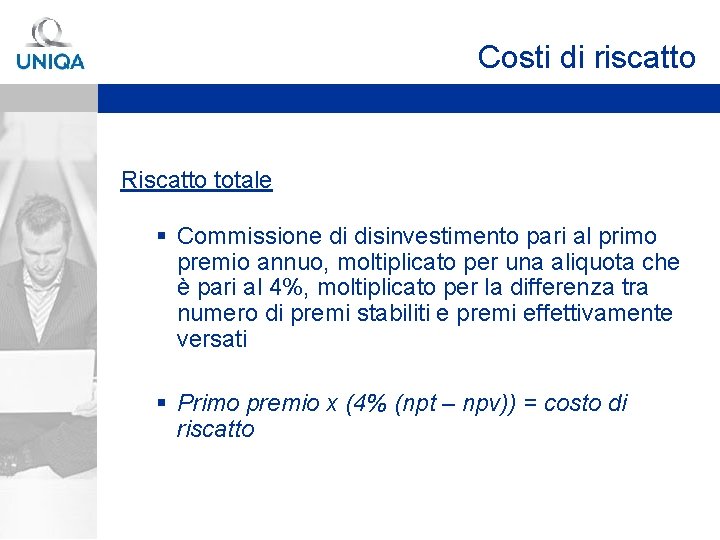 UNIQA

Costi di riscatto

Riscatto totale

▪ Commissione di disinvestimento pari al primo premio annuo, moltiplicato per una aliquota che è pari al 4%, moltiplicato per la differenza tra numero di premi stabiliti e premi effettivamente versati

▪ Primo premio x (4% (npt – npv)) = costo di riscatto